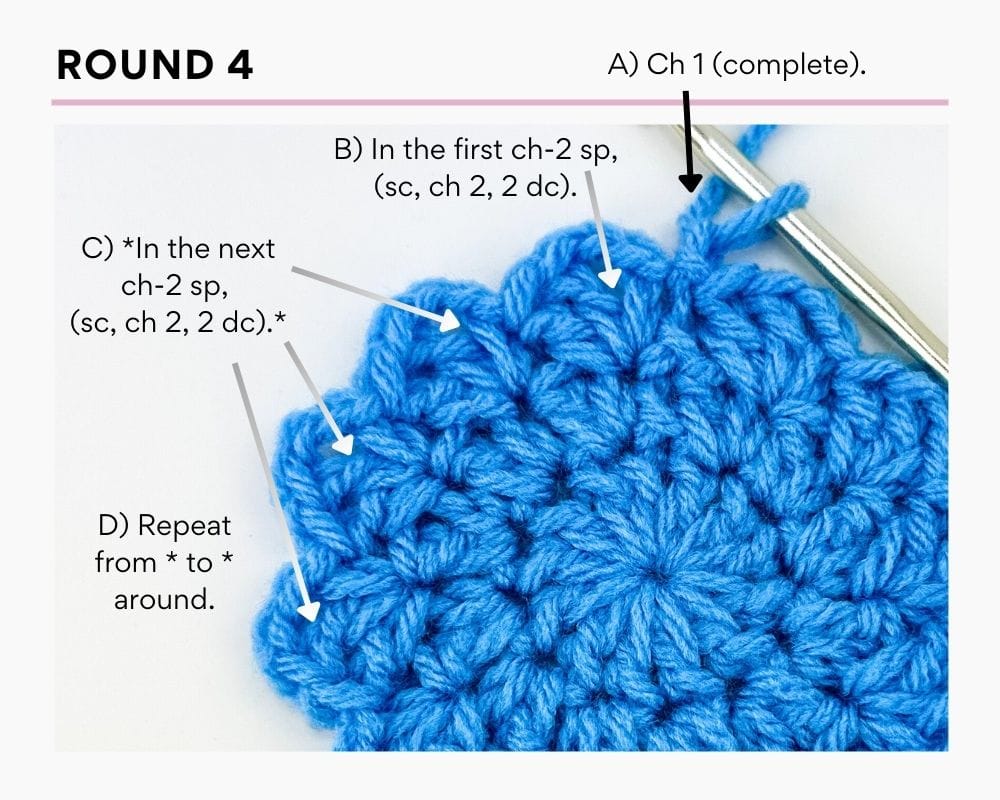 ROUND 4

A) Ch 1 (complete).

B) In the first ch-2 sp, (sc, ch 2, 2 dc).

C) *In the next ch-2 sp, (sc, ch 2, 2 dc).*

D) Repeat from * to * around.